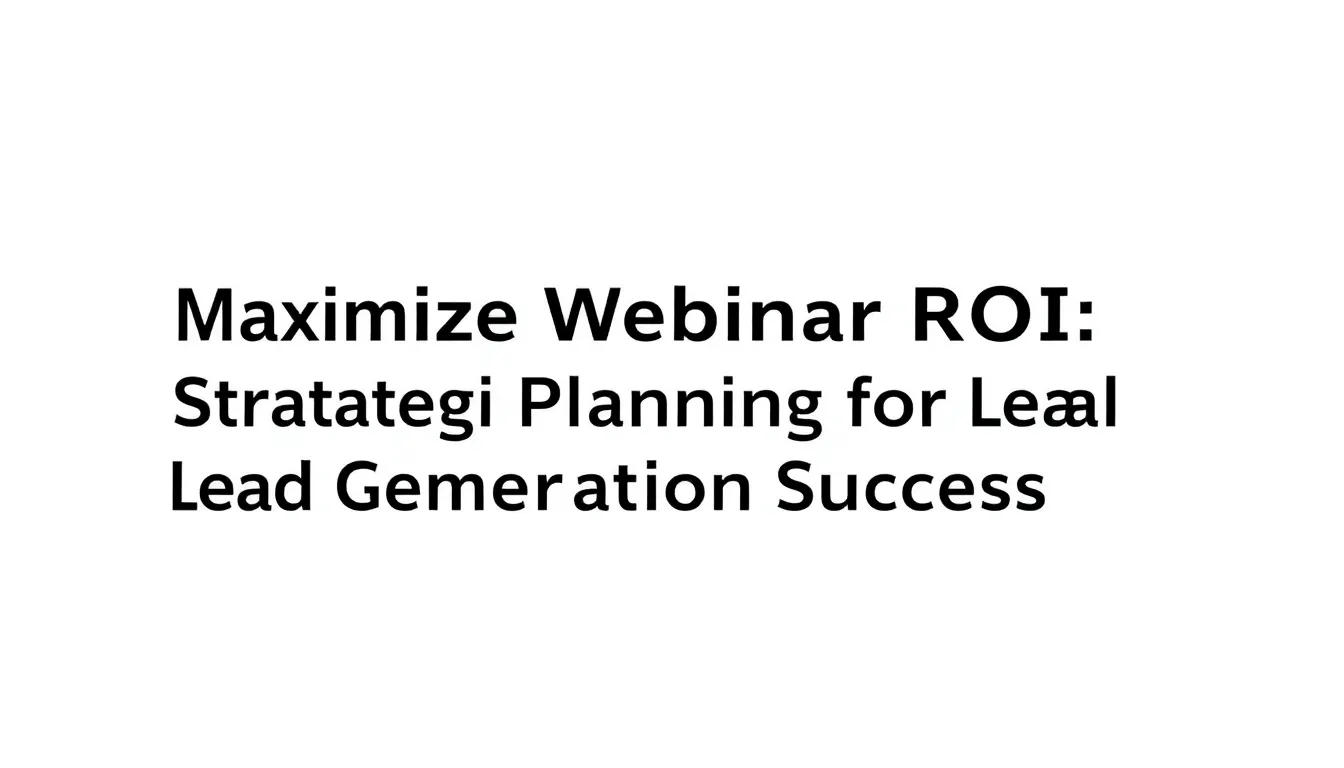 Maximize Webinar ROI:
Stratategi Planning for Leæl
Lead Gemeration Success